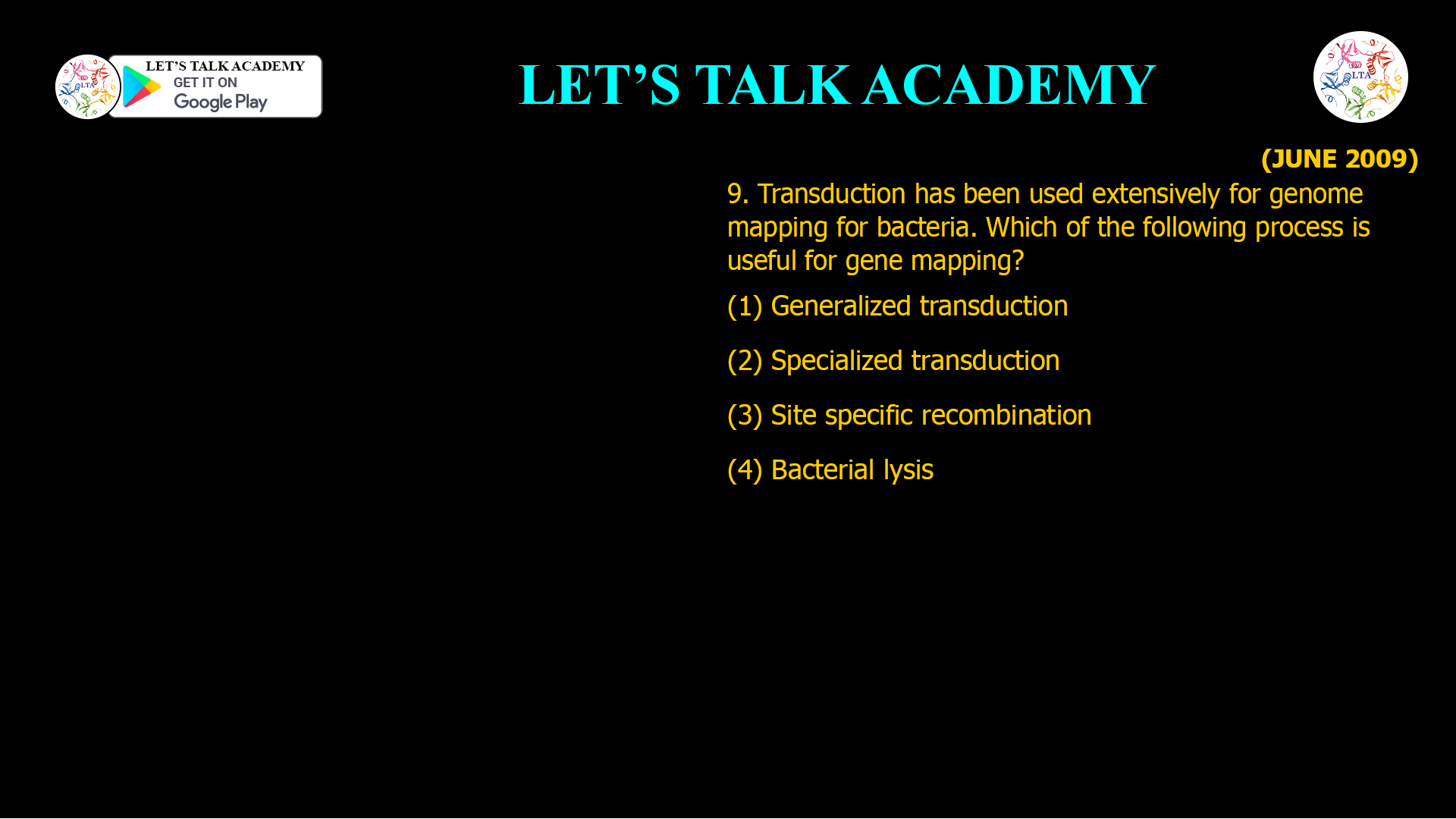 LTA
LET'S TALK ACADEMY
GET IT ON
Google Play

LET'S TALK ACADEMY

LTA

(JUNE 2009)

9. Transduction has been used extensively for genome mapping for bacteria. Which of the following process is useful for gene mapping?

(1) Generalized transduction

(2) Specialized transduction

(3) Site specific recombination

(4) Bacterial lysis